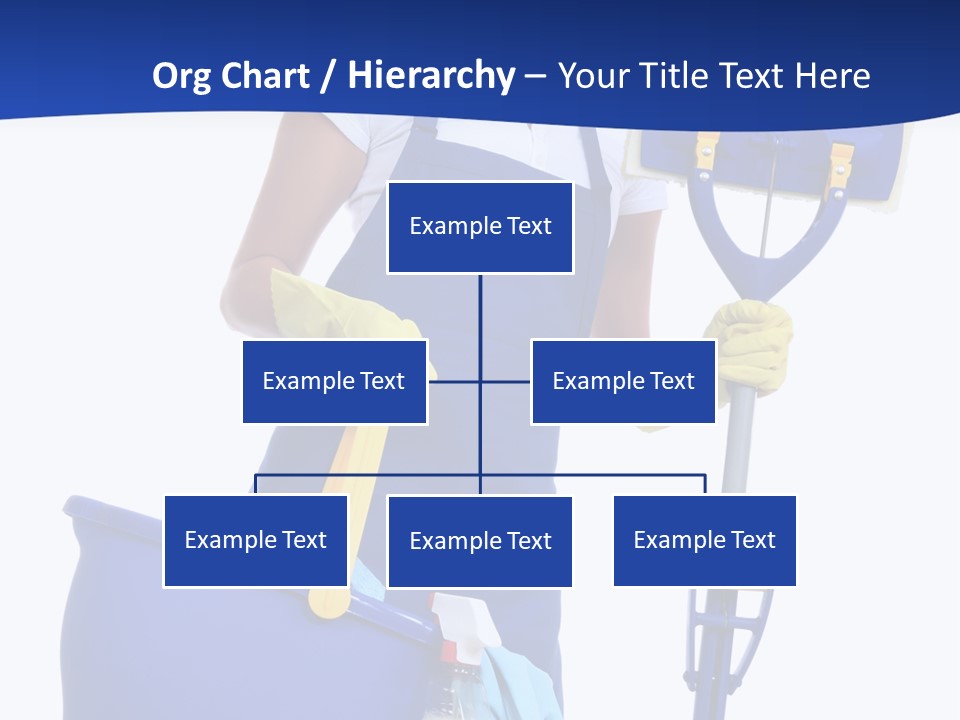 Org Chart / Hierarchy – Your Title Text Here

Example Text

Example Text

Example Text

Example Text

Example Text

Example Text